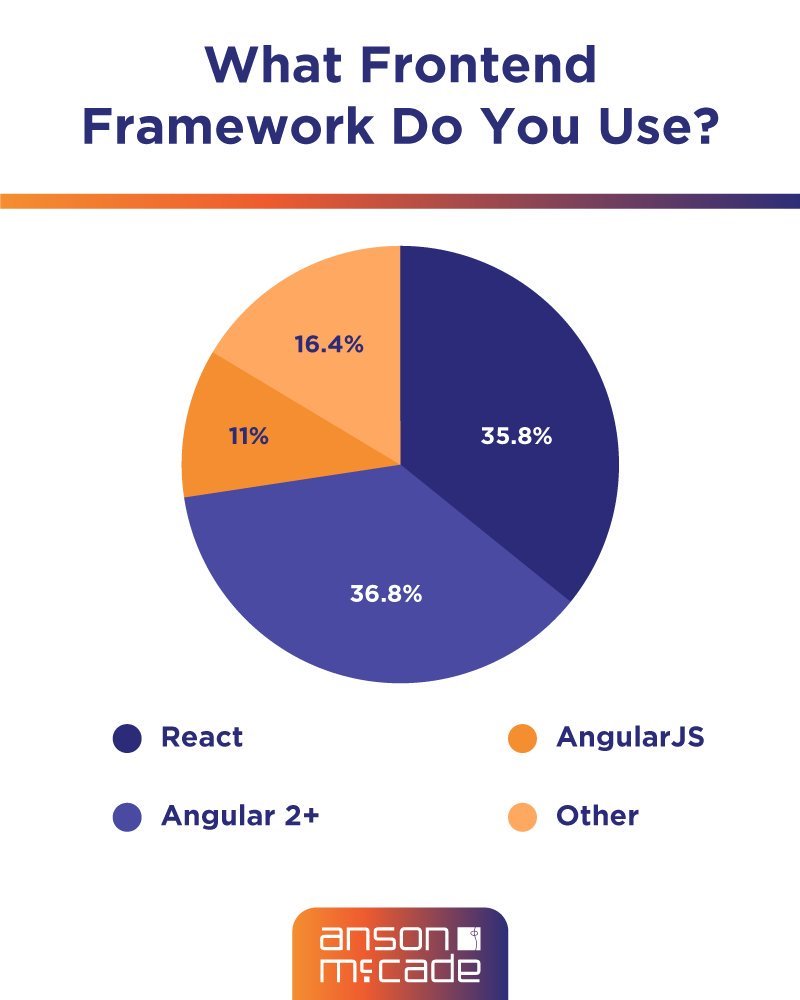 What Frontend Framework Do You Use?

16.4%

11%

35.8%

36.8%

React

AngularJS

Angular 2+

Other

anson
mccade